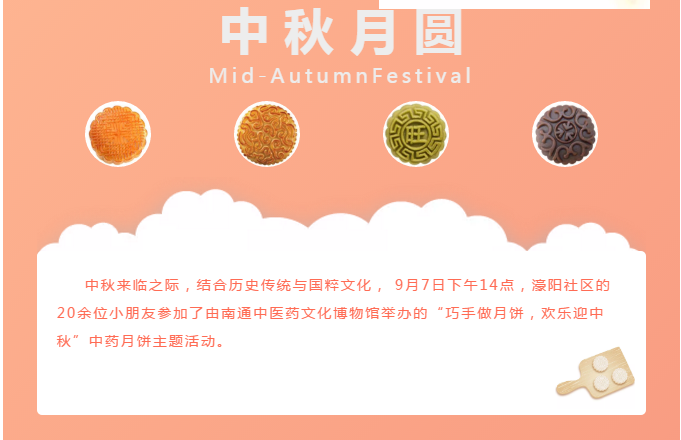 中秋月圆
Mid-AutumnFestival

中秋来临之际，结合历史传统与国粹文化， 9月7日下午14点，濠阳社区的20余位小朋友参加了由南通中医药文化博物馆举办的“巧手做月饼，欢乐迎中秋”中药月饼主题活动。